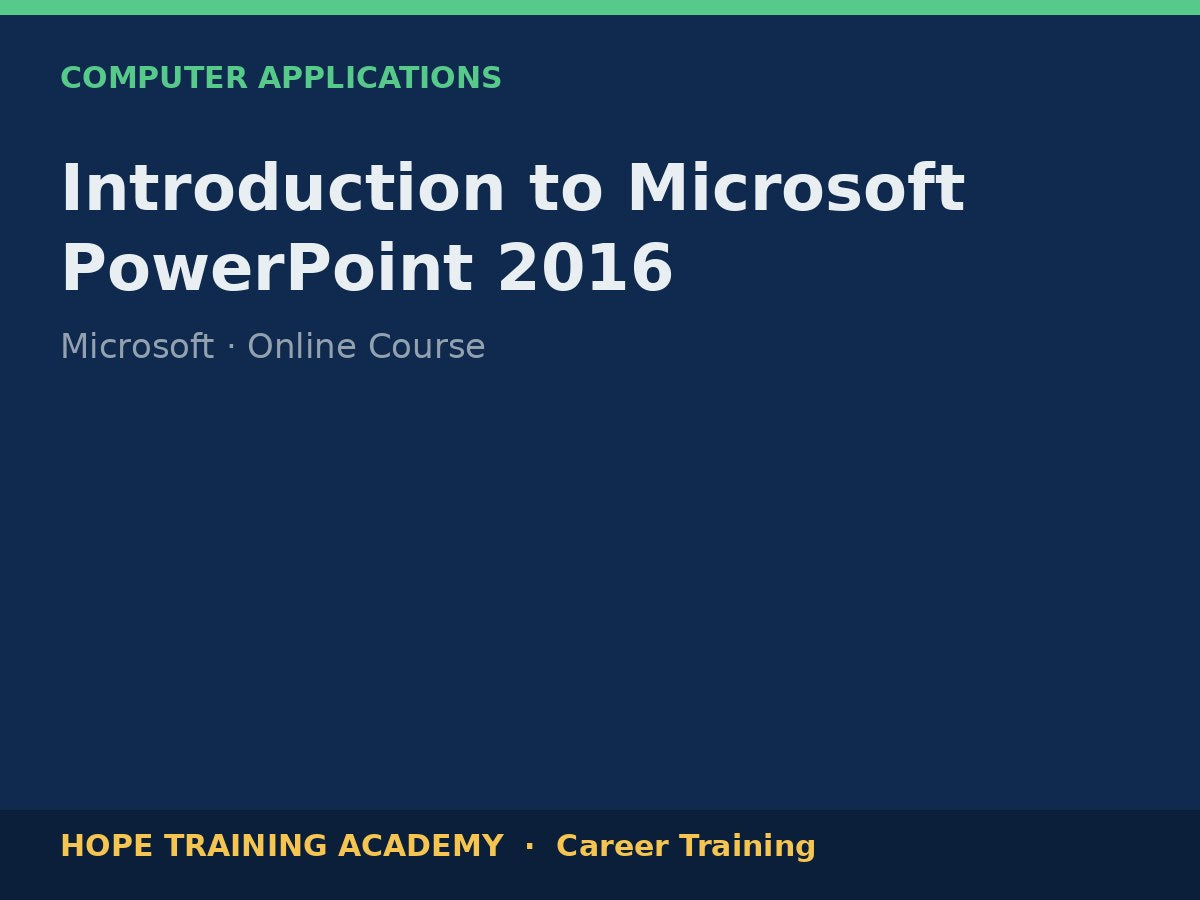 COMPUTER APPLICATIONS

Introduction to Microsoft PowerPoint 2016

Microsoft · Online Course

HOPE TRAINING ACADEMY · Career Training